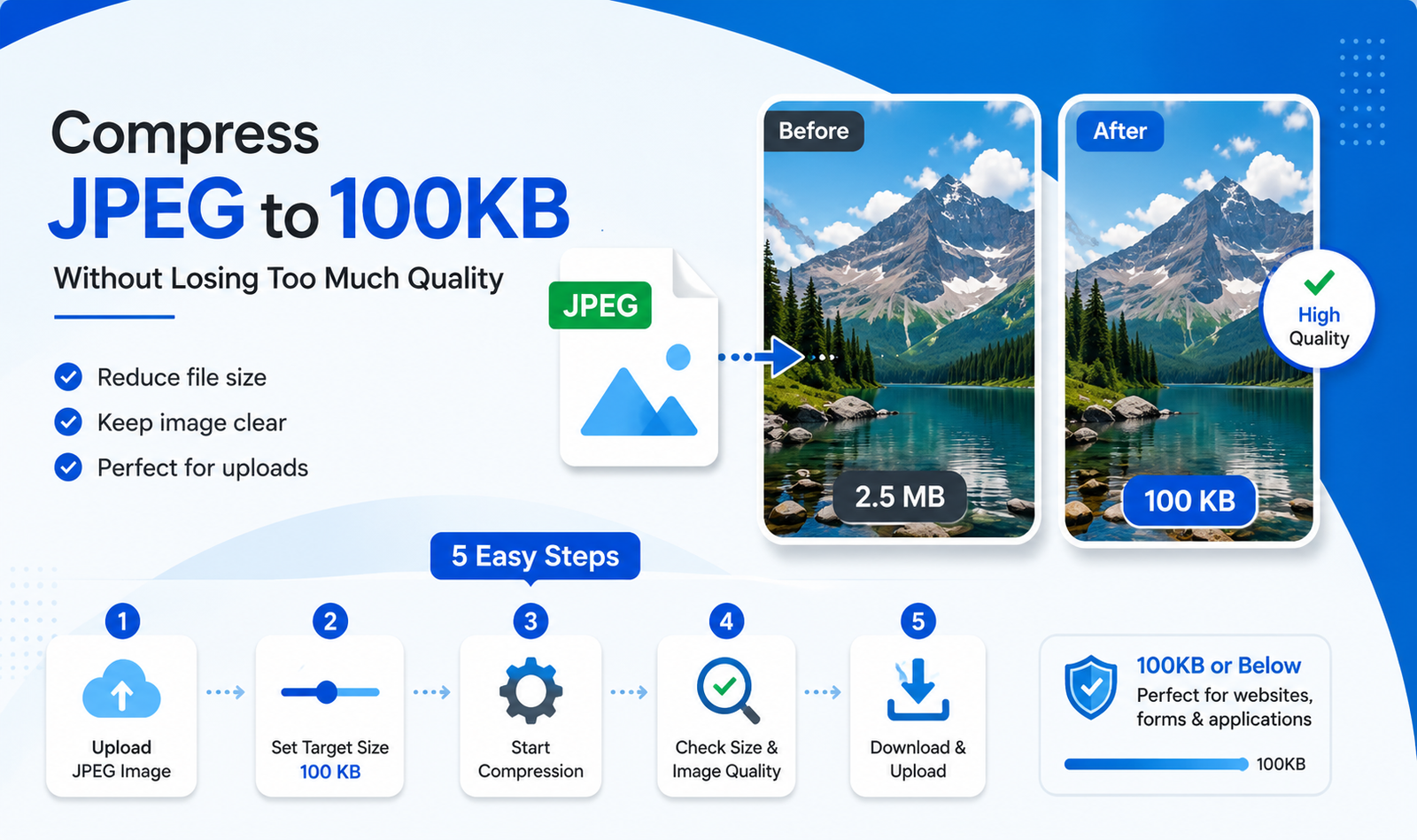 Compress
JPEG to 100KB
Without Losing Too Much Quality

Reduce file size
Keep image clear
Perfect for uploads

JPEG

Before
2.5 MB

After
100 KB

High Quality

5 Easy Steps

1
Upload JPEG Image

2
Set Target Size 100 KB

3
Start Compression

4
Check Size & Image Quality

5
Download & Upload

100KB or Below
Perfect for websites, forms & applications
100KB